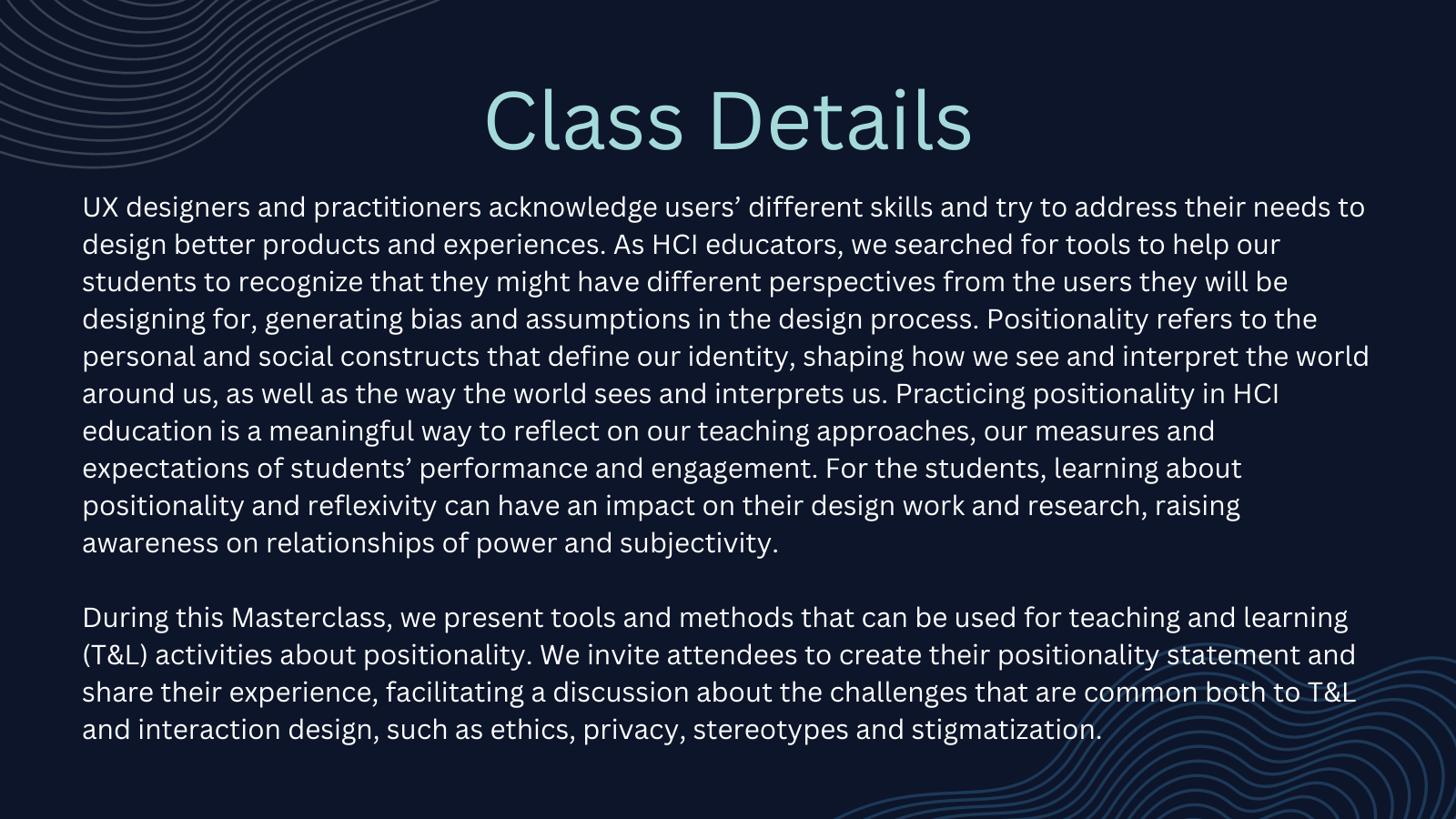 Class Details

UX designers and practitioners acknowledge users’ different skills and try to address their needs to design better products and experiences. As HCI educators, we searched for tools to help our students to recognize that they might have different perspectives from the users they will be designing for, generating bias and assumptions in the design process. Positionality refers to the personal and social constructs that define our identity, shaping how we see and interpret the world around us, as well as the way the world sees and interprets us. Practicing positionality in HCI education is a meaningful way to reflect on our teaching approaches, our measures and expectations of students’ performance and engagement. For the students, learning about positionality and reflexivity can have an impact on their design work and research, raising awareness on relationships of power and subjectivity.

During this Masterclass, we present tools and methods that can be used for teaching and learning (T&L) activities about positionality. We invite attendees to create their positionality statement and share their experience, facilitating a discussion about the challenges that are common both to T&L and interaction design, such as ethics, privacy, stereotypes and stigmatization.